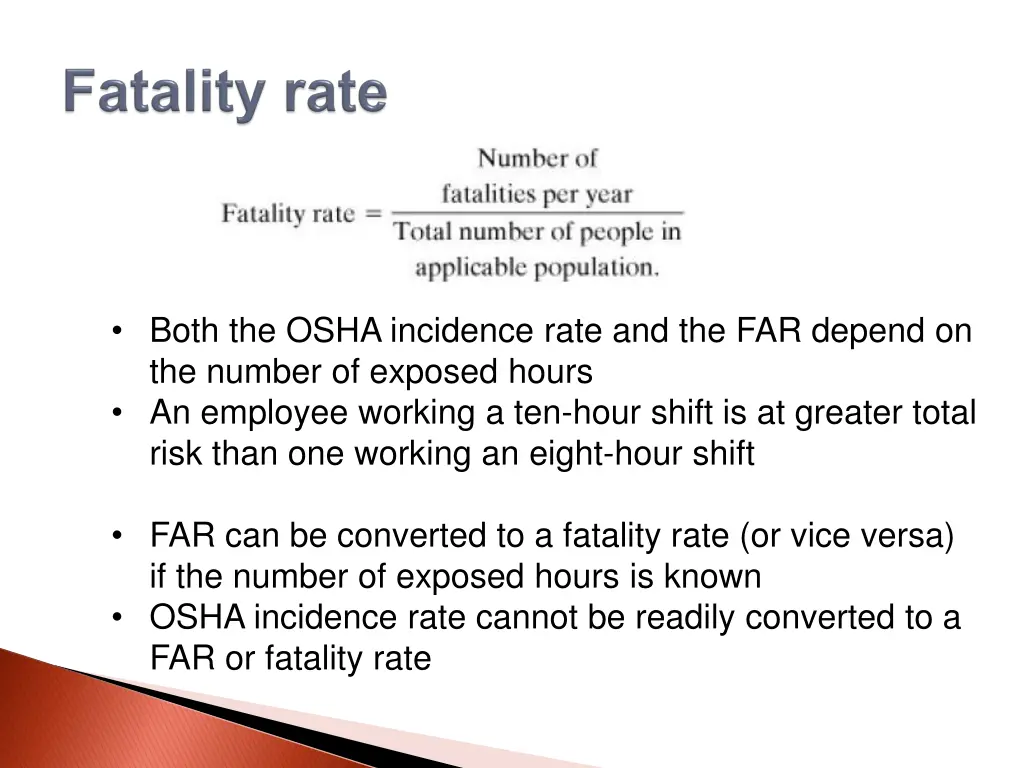 Fatality rate

$\text{Fatality rate} = \frac{\text{Number of fatalities per year}}{\text{Total number of people in applicable population.}}$

• Both the OSHA incidence rate and the FAR depend on the number of exposed hours
• An employee working a ten-hour shift is at greater total risk than one working an eight-hour shift

• FAR can be converted to a fatality rate (or vice versa) if the number of exposed hours is known
• OSHA incidence rate cannot be readily converted to a FAR or fatality rate